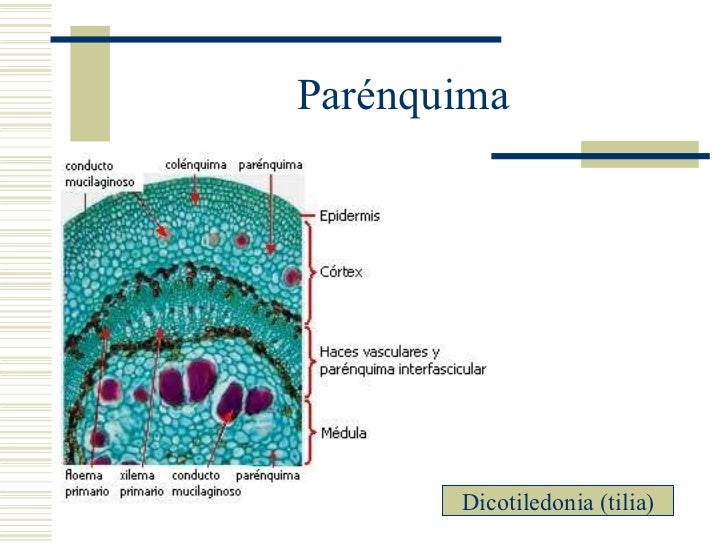 Parénquima

conducto mucilaginoso

colénquima

parénquima

Epidermis

Córtex

Haces vasculares y parénquima interfascicular

Médula

floema primario

xilema primario

conducto mucilaginoso

parénquima

Dicotiledonia (tilia)